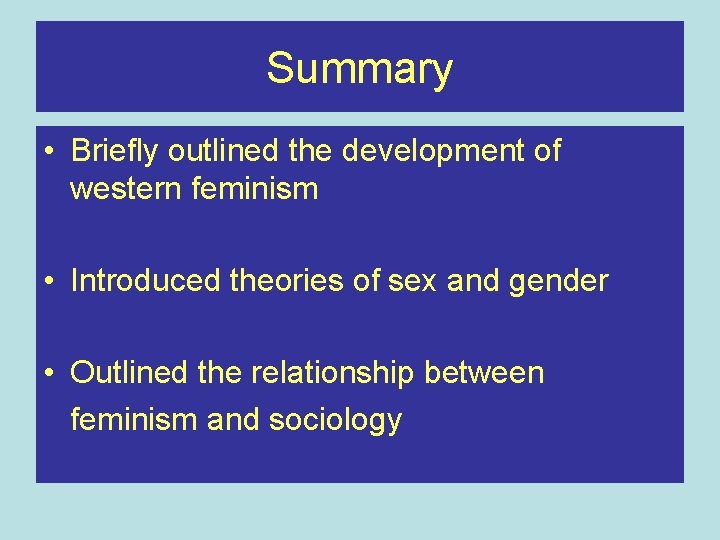 Summary

• Briefly outlined the development of western feminism

• Introduced theories of sex and gender

• Outlined the relationship between feminism and sociology